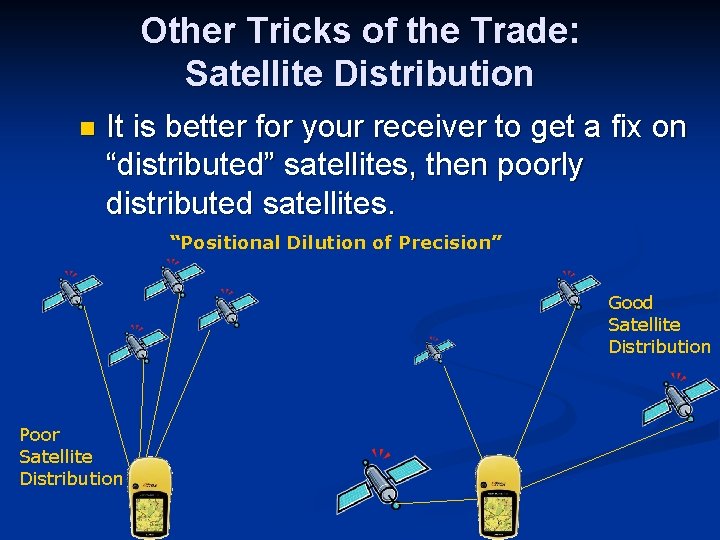 Other Tricks of the Trade: Satellite Distribution

It is better for your receiver to get a fix on “distributed” satellites, then poorly distributed satellites.

“Positional Dilution of Precision”

Good Satellite Distribution

Poor Satellite Distribution